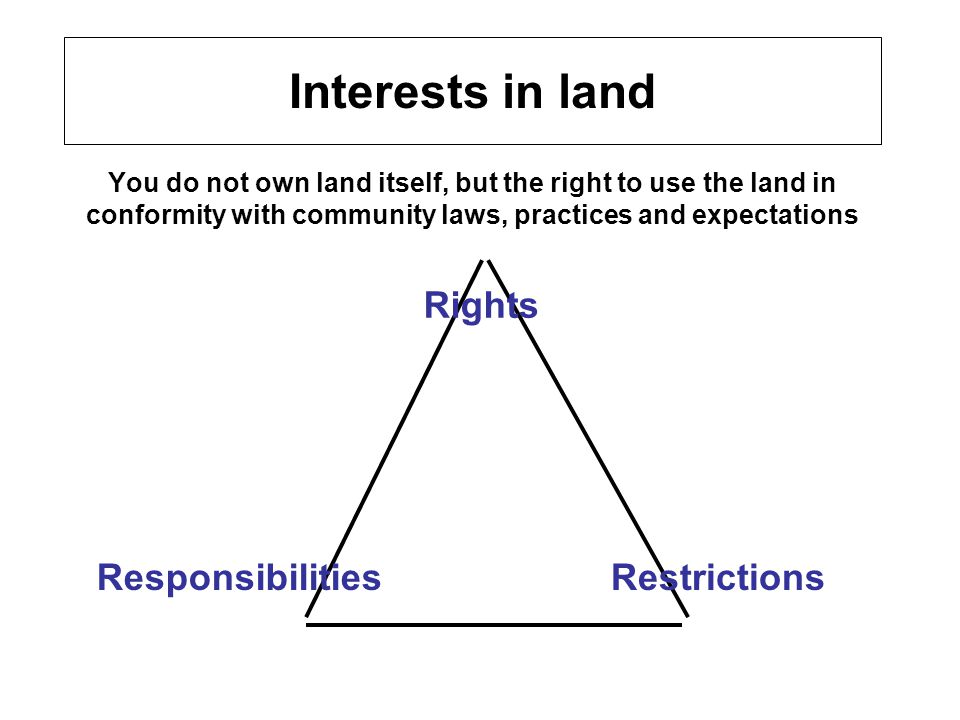 Interests in land

You do not own land itself, but the right to use the land in conformity with community laws, practices and expectations

Rights

Responsibilities

Restrictions